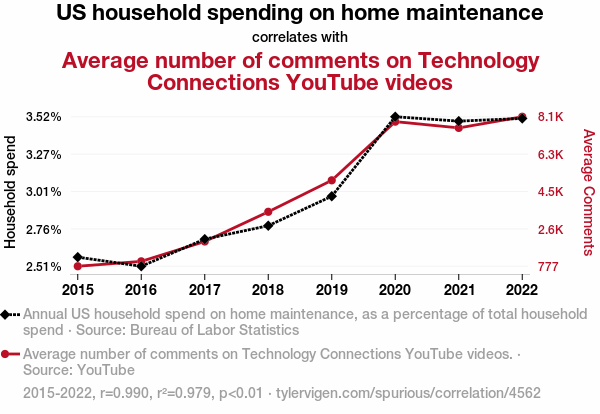 US household spending on home maintenance

correlates with

Average number of comments on Technology Connections YouTube videos

Household spend

3.52%
3.27%
3.01%
2.76%
2.51%

Average Comments

8.1K
6.3K
4.5K
2.6K
777

2015 2016 2017 2018 2019 2020 2021 2022

Annual US household spend on home maintenance, as a percentage of total household spend · Source: Bureau of Labor Statistics

Average number of comments on Technology Connections YouTube videos. · Source: YouTube

2015-2022, r=0.990, r²=0.979, p<0.01 · tylervigen.com/spurious/correlation/4562